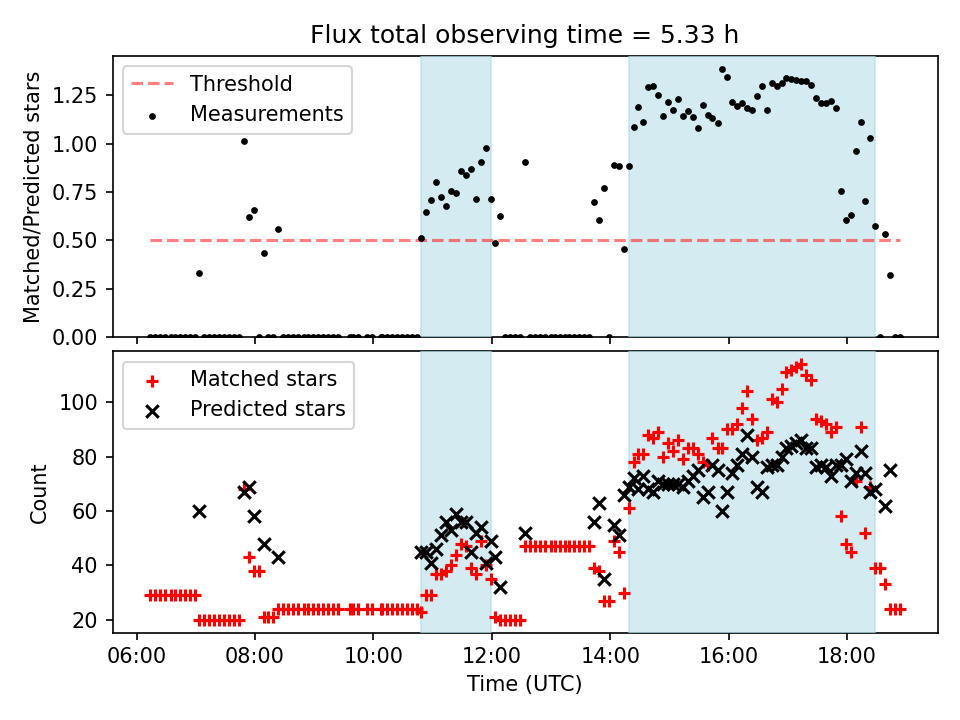 Flux total observing time = 5.33 h

Threshold
Measurements

Matched/Predicted stars

1.25
1.00
0.75
0.50
0.25
0.00

Matched stars
Predicted stars

Count

100
80
60
40
20

06:00
08:00
10:00
12:00
14:00
16:00
18:00

Time (UTC)